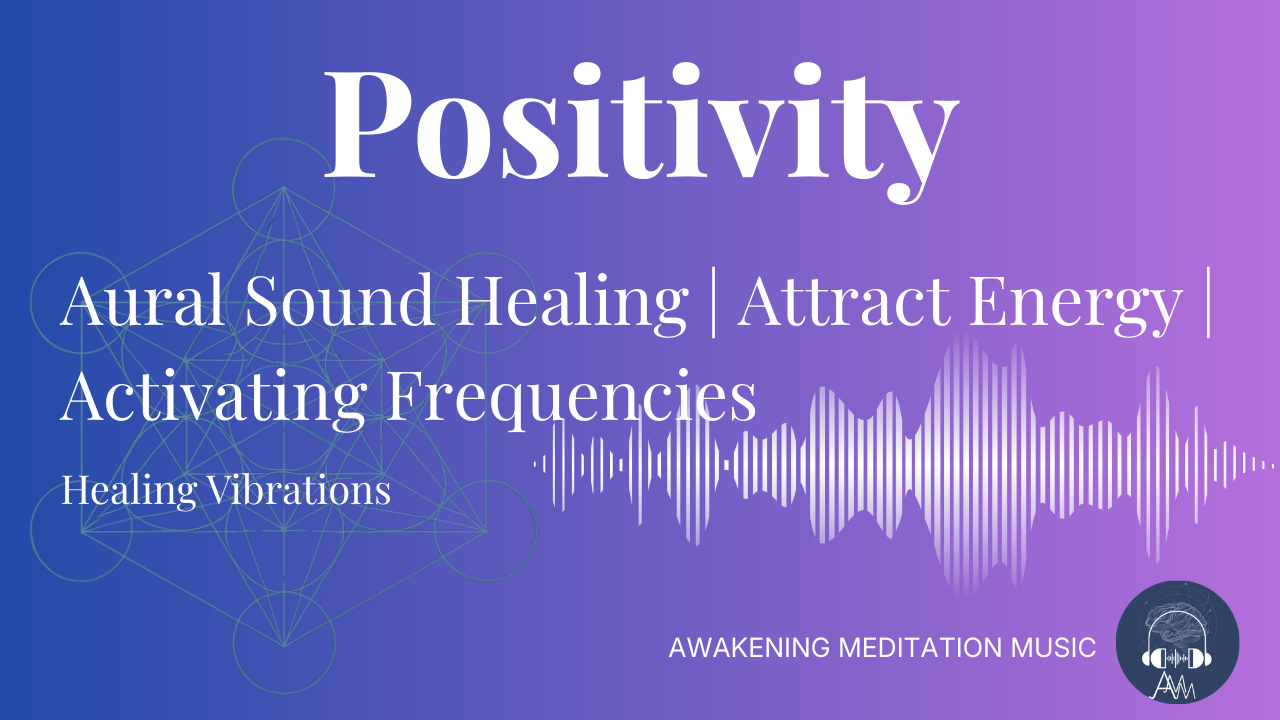 Positivity

Aural Sound Healing | Attract Energy | Activating Frequencies

Healing Vibrations

AWAKENING MEDITATION MUSIC

AMM